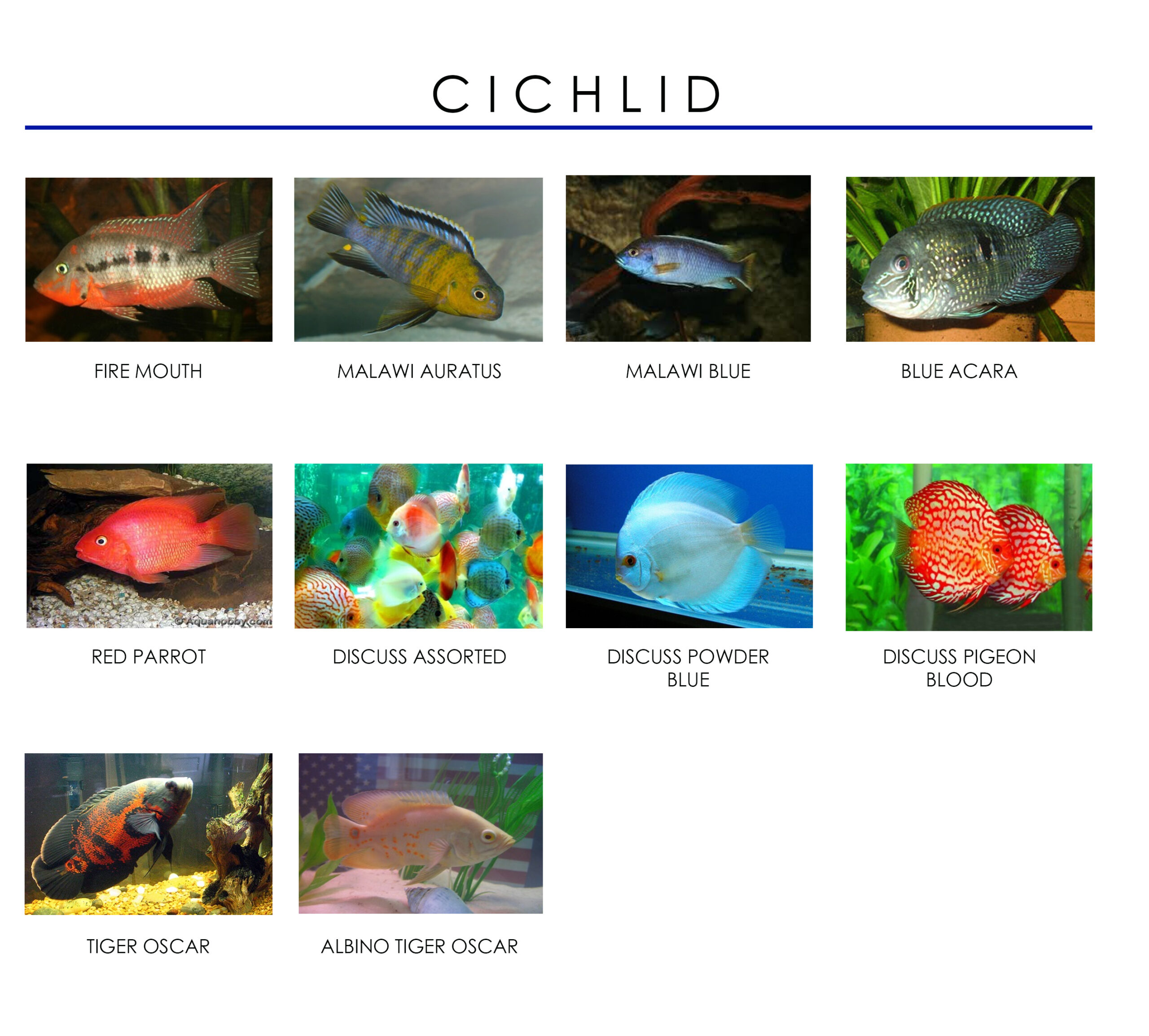 CICHLID

FIRE MOUTH

MALAWI AURATUS

MALAWI BLUE

BLUE ACARA

© Aquahobby.com

RED PARROT

DISCUSS ASSORTED

DISCUSS POWDER BLUE

DISCUSS PIGEON BLOOD

TIGER OSCAR

ALBINO TIGER OSCAR